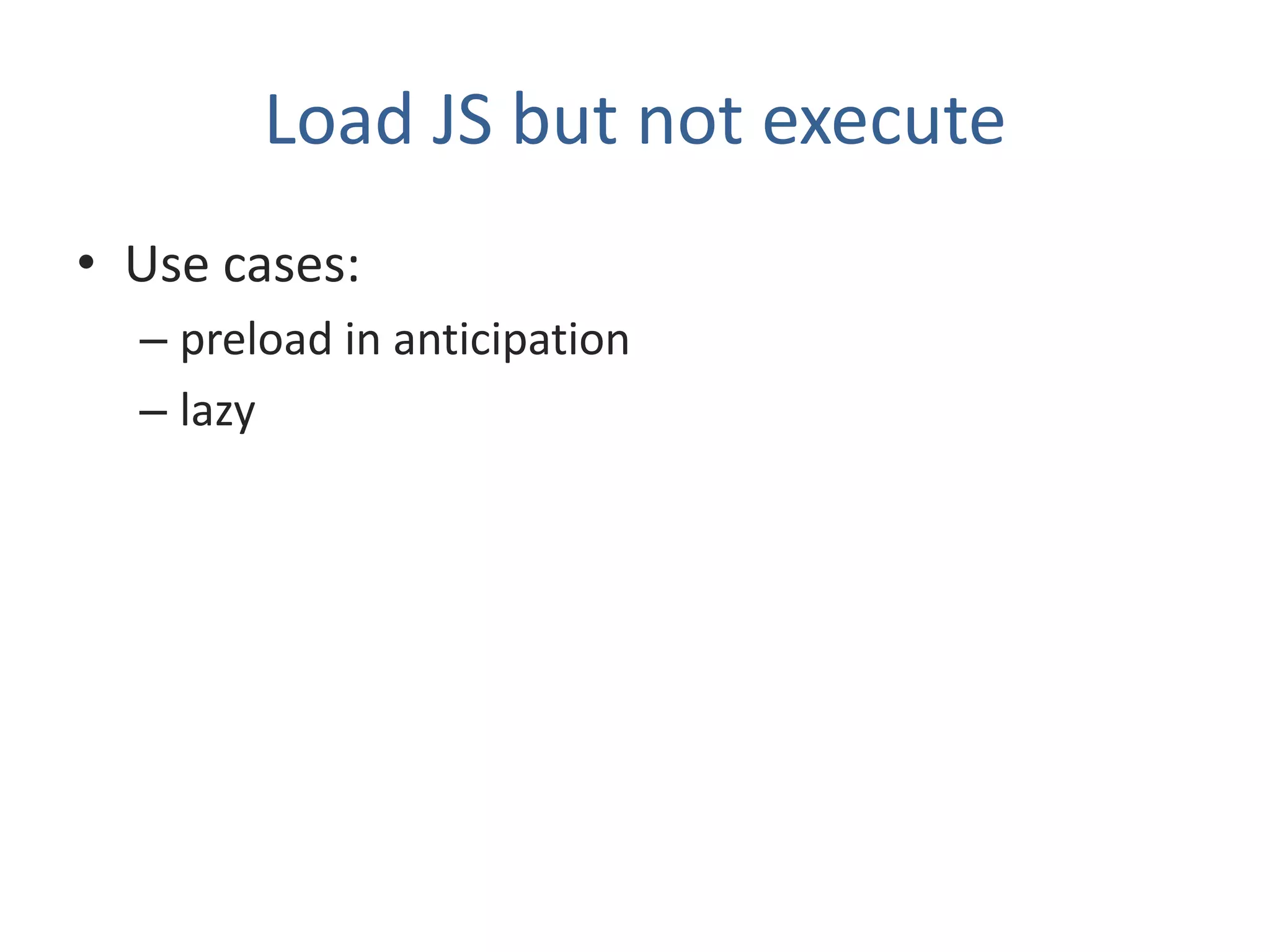 Load JS but not execute

• Use cases:
  – preload in anticipation
  – lazy